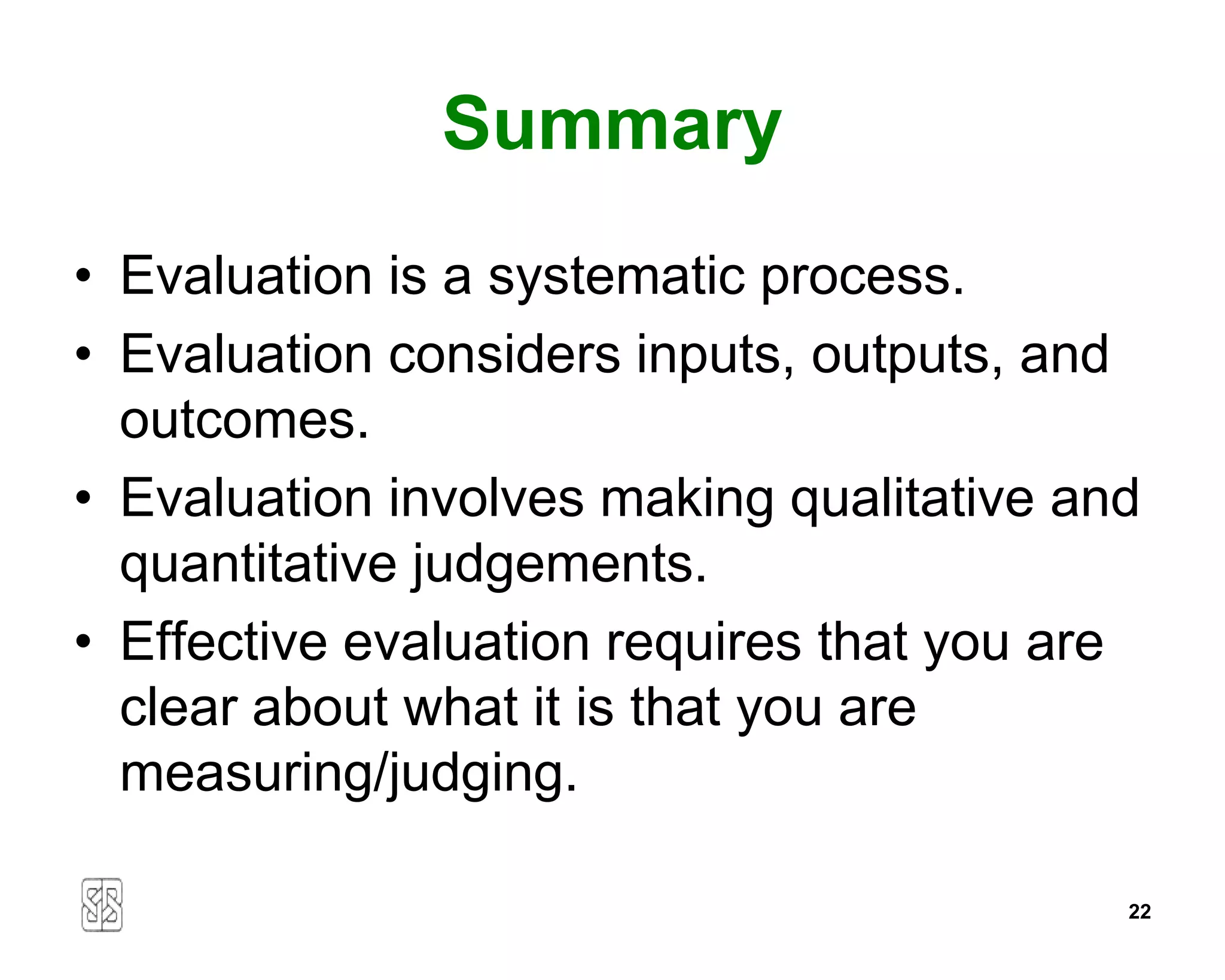 Summary

• Evaluation is a systematic process.
• Evaluation considers inputs, outputs, and outcomes.
• Evaluation involves making qualitative and quantitative judgements.
• Effective evaluation requires that you are clear about what it is that you are measuring/judging.

22